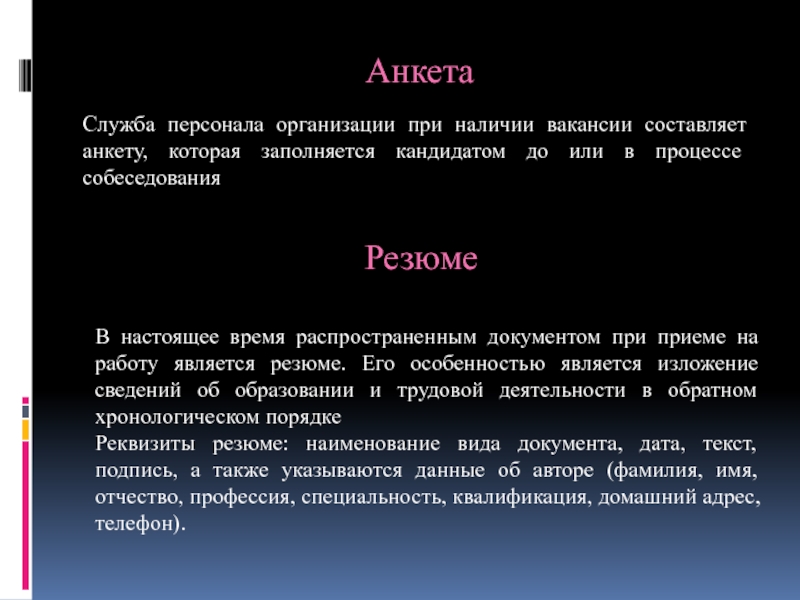 Анкета

Служба персонала организации при наличии вакансии составляет анкету, которая заполняется кандидатом до или в процессе собеседования

Резюме

В настоящее время распространенным документом при приеме на работу является резюме. Его особенностью является изложение сведений об образовании и трудовой деятельности в обратном хронологическом порядке
Реквизиты резюме: наименование вида документа, дата, текст, подпись, а также указываются данные об авторе (фамилия, имя, отчество, профессия, специальность, квалификация, домашний адрес, телефон).